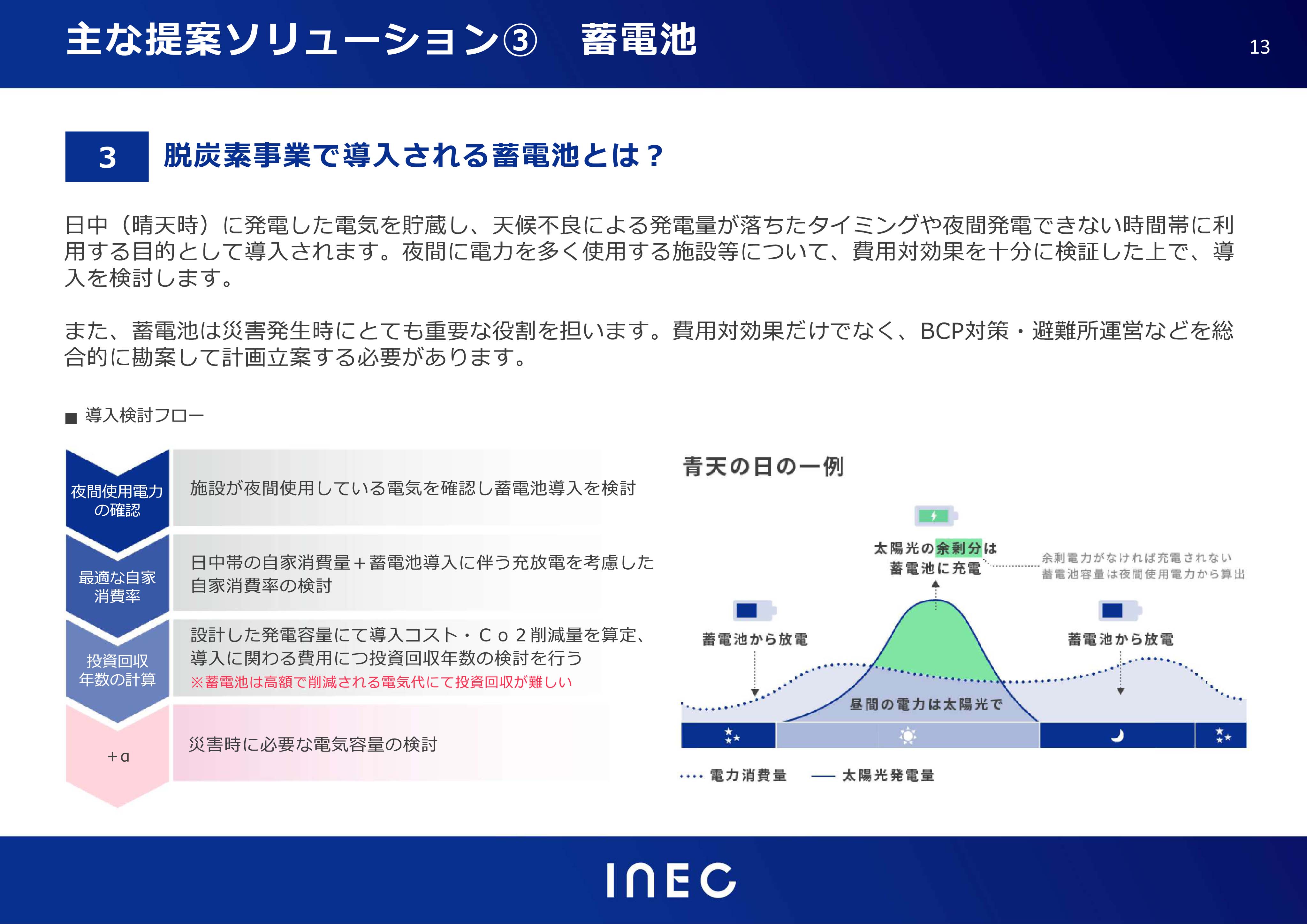 主な提案ソリューション③　蓄電池

13

3　脱炭素事業で導入される蓄電池とは？

日中（晴天時）に発電した電気を貯蔵し、天候不良による発電量が落ちたタイミングや夜間発電できない時間帯に利用する目的として導入されます。夜間に電力を多く使用する施設等について、費用対効果を十分に検証した上で、導入を検討します。

また、蓄電池は災害発生時にとても重要な役割を担います。費用対効果だけでなく、BCP対策・避難所運営などを総合的に勘案して計画立案する必要があります。

■ 導入検討フロー

夜間使用電力の確認
施設が夜間使用している電気を確認し蓄電池導入を検討

最適な自家消費率
日中帯の自家消費量＋蓄電池導入に伴う充放電を考慮した自家消費率の検討

投資回収年数の計算
設計した発電容量にて導入コスト・Ｃｏ２削減量を算定、導入に関わる費用につ投資回収年数の検討を行う
※蓄電池は高額で削減される電気代にて投資回収が難しい

＋α
災害時に必要な電気容量の検討

青天の日の一例

太陽光の余剰分は蓄電池に充電

余剰電力がなければ充電されない
蓄電池容量は夜間使用電力から算出

蓄電池から放電

蓄電池から放電

昼間の電力は太陽光で

電力消費量　太陽光発電量

INEC